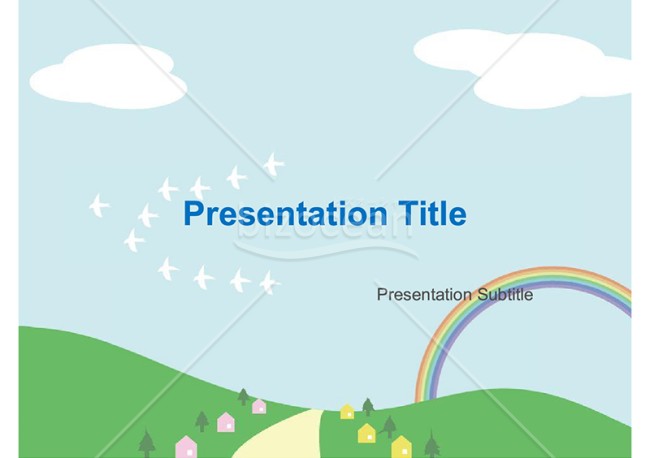 Presentation Title

bizocean

Presentation Subtitle